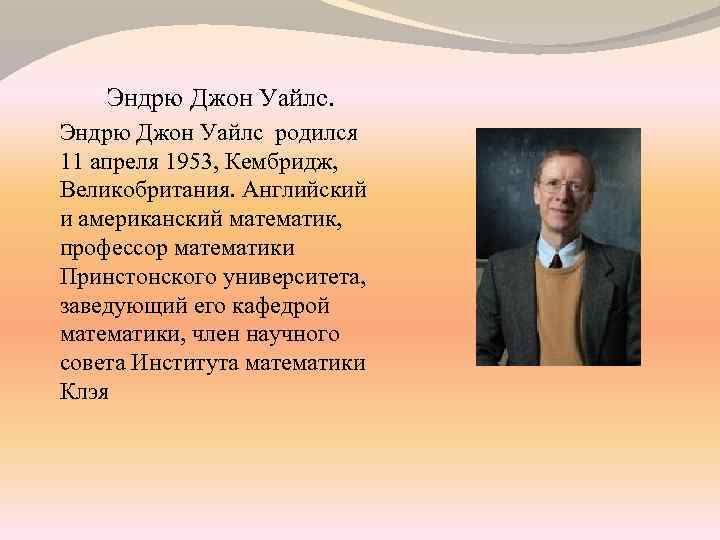 Эндрю Джон Уайлс.

Эндрю Джон Уайлс родился 11 апреля 1953, Кембридж, Великобритания. Английский и американский математик, профессор математики Принстонского университета, заведующий его кафедрой математики, член научного совета Института математики Клэя